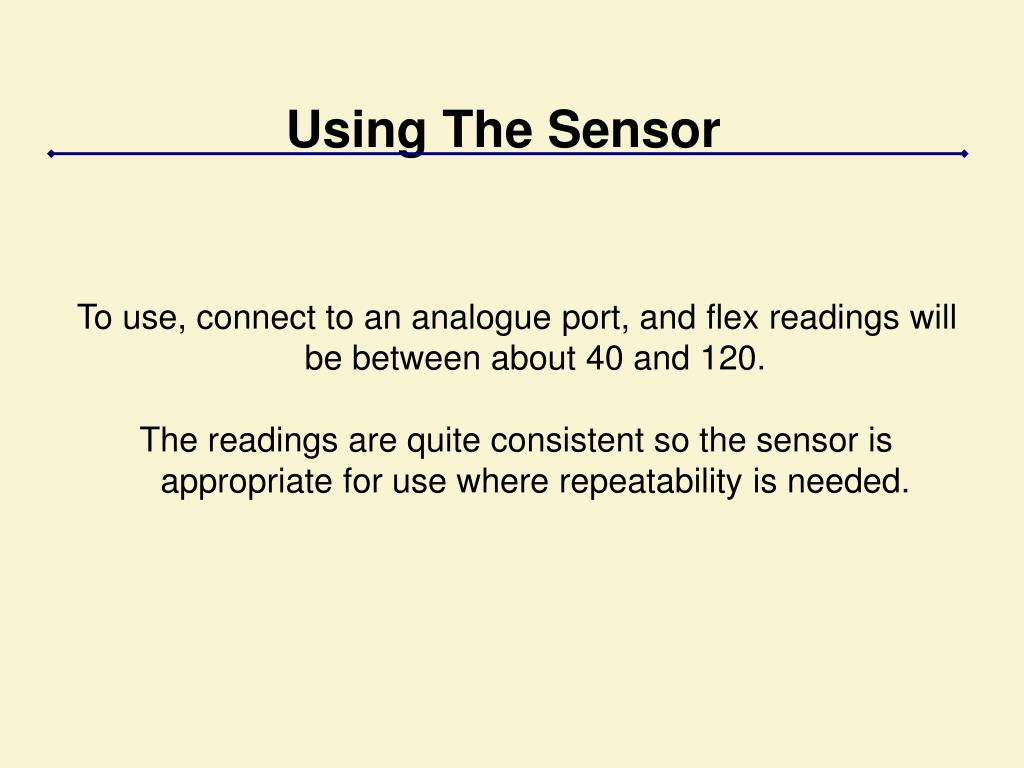 Using The Sensor

To use, connect to an analogue port, and flex readings will be between about 40 and 120.

The readings are quite consistent so the sensor is appropriate for use where repeatability is needed.